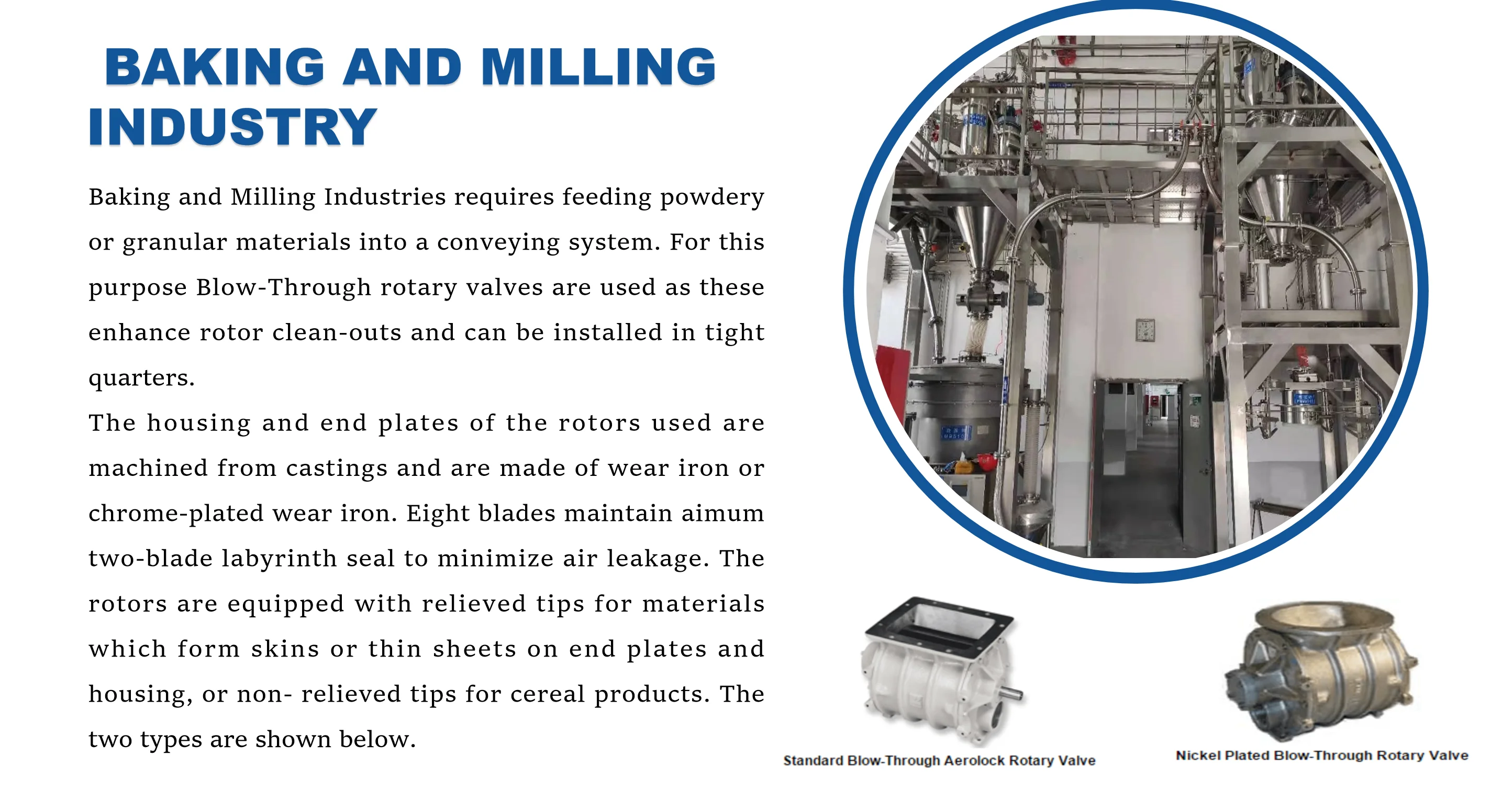 BAKING AND MILLING INDUSTRY

Baking and Milling Industries requires feeding powdery or granular materials into a conveying system. For this purpose Blow-Through rotary valves are used as these enhance rotor clean-outs and can be installed in tight quarters.
The housing and end plates of the rotors used are machined from castings and are made of wear iron or chrome-plated wear iron. Eight blades maintain aimum two-blade labyrinth seal to minimize air leakage. The rotors are equipped with relieved tips for materials which form skins or thin sheets on end plates and housing, or non- relieved tips for cereal products. The two types are shown below.

Standard Blow-Through Aerolock Rotary Valve

Nickel Plated Blow-Through Rotary Valve